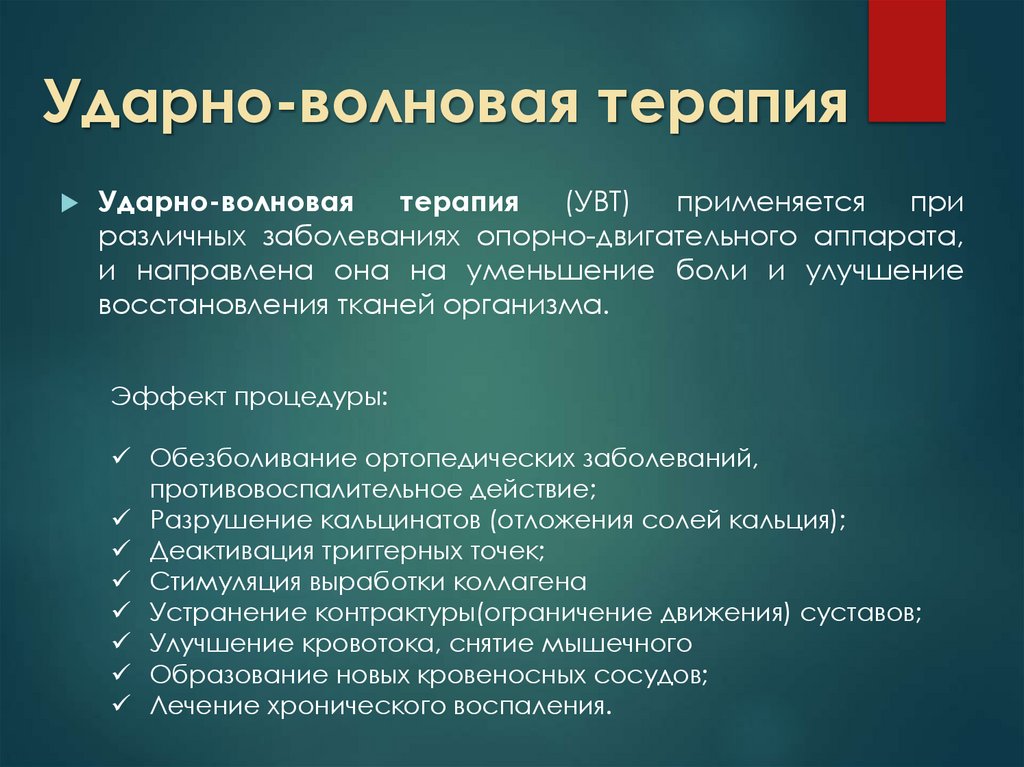 Ударно-волновая терапия

Ударно-волновая терапия (УВТ) применяется при различных заболеваниях опорно-двигательного аппарата, и направлена она на уменьшение боли и улучшение восстановления тканей организма.

Эффект процедуры:

✓ Обезболивание ортопедических заболеваний, противовоспалительное действие;
✓ Разрушение кальцинатов (отложения солей кальция);
✓ Деактивация триггерных точек;
✓ Стимуляция выработки коллагена
✓ Устранение контрактуры(ограничение движения) суставов;
✓ Улучшение кровотока, снятие мышечного
✓ Образование новых кровеносных сосудов;
✓ Лечение хронического воспаления.